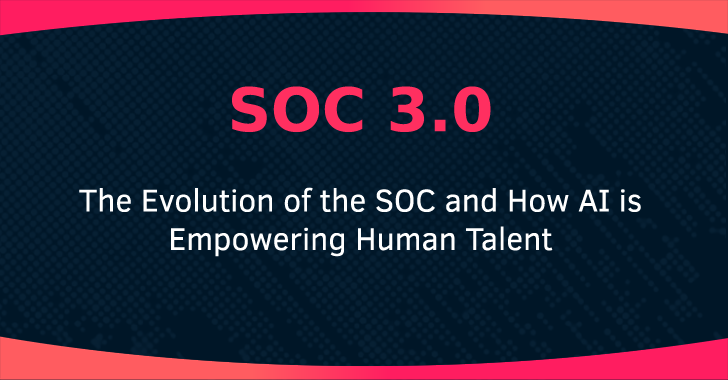 SOC 3.0

The Evolution of the SOC and How AI is Empowering Human Talent